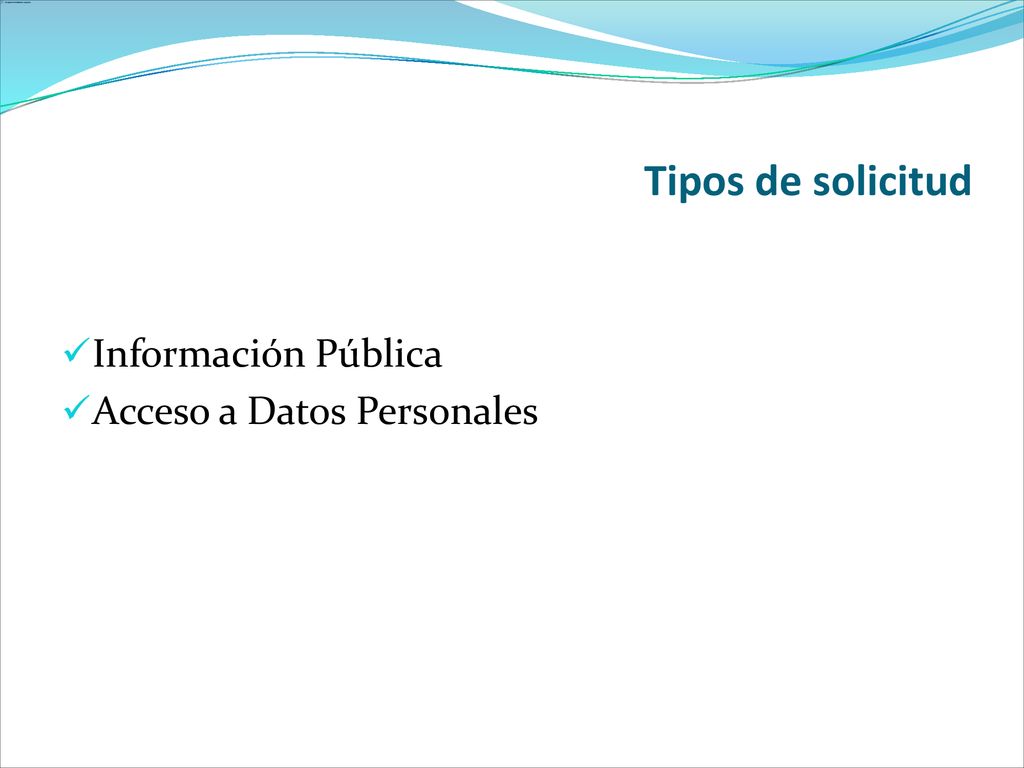 Tipos de solicitud

✓Información Pública
✓Acceso a Datos Personales